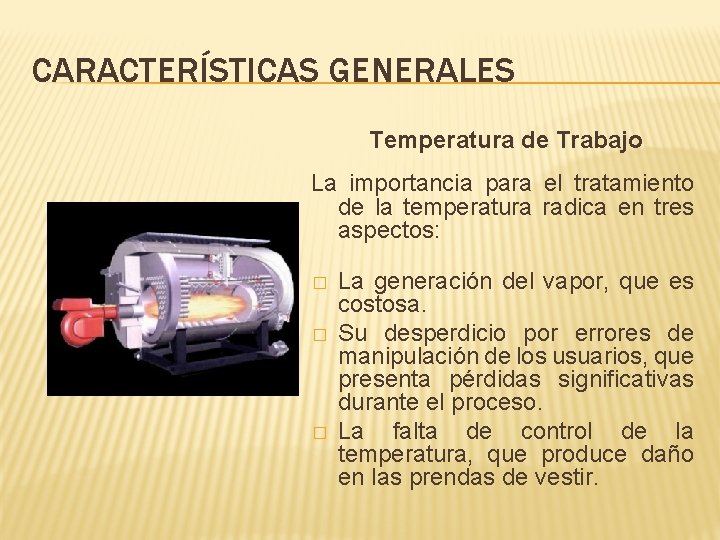 CARACTERÍSTICAS GENERALES

Temperatura de Trabajo

La importancia para el tratamiento de la temperatura radica en tres aspectos:

□ La generación del vapor, que es costosa.
□ Su desperdicio por errores de manipulación de los usuarios, que presenta pérdidas significativas durante el proceso.
□ La falta de control de la temperatura, que produce daño en las prendas de vestir.